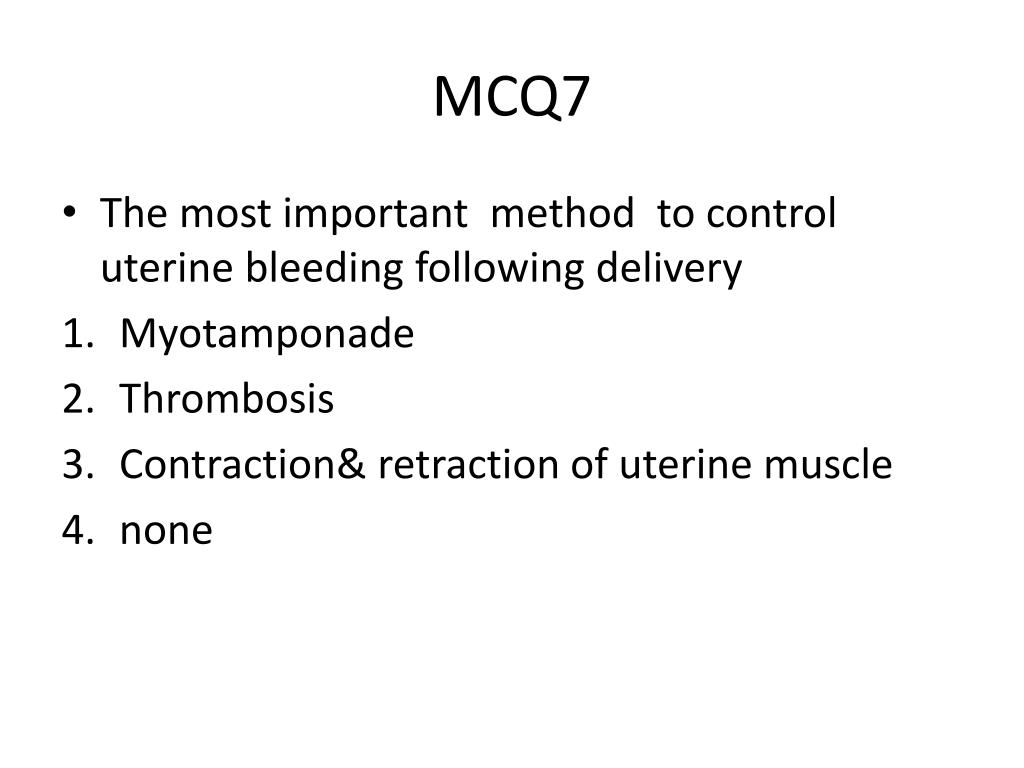 MCQ7

• The most important method to control uterine bleeding following delivery

1. Myotamponade
2. Thrombosis
3. Contraction& retraction of uterine muscle
4. none